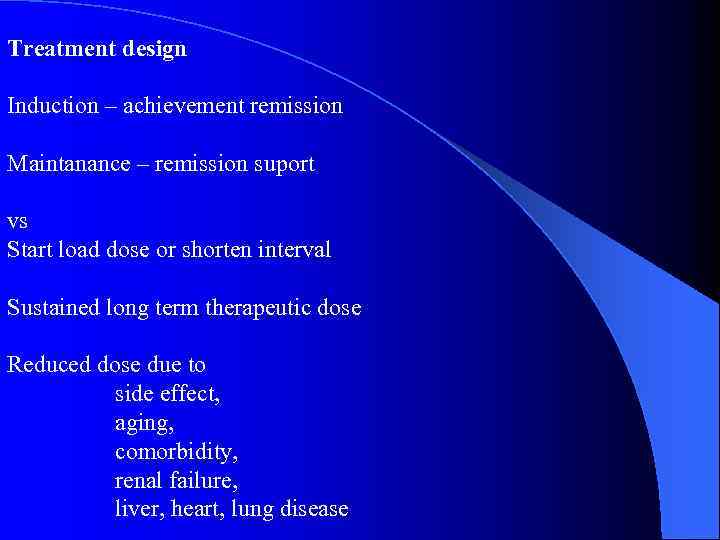 Treatment design

Induction – achievement remission

Maintanance – remission suport

vs
Start load dose or shorten interval

Sustained long term therapeutic dose

Reduced dose due to
side effect,
aging,
comorbidity,
renal failure,
liver, heart, lung disease